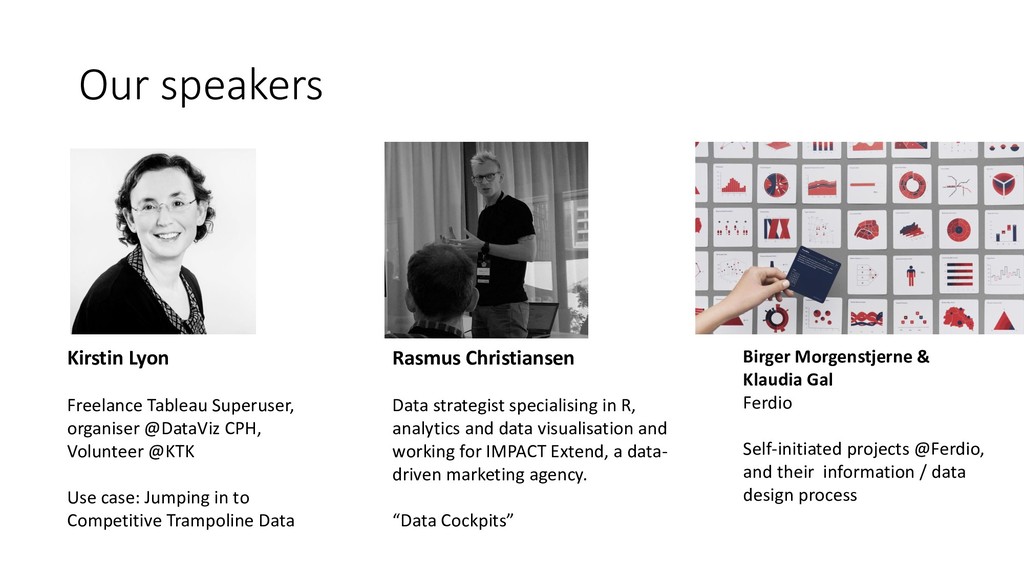 Our speakers

Kirstin Lyon

Freelance Tableau Superuser, organiser @DataViz CPH, Volunteer @KTK

Use case: Jumping in to Competitive Trampoline Data

Rasmus Christiansen

Data strategist specialising in R, analytics and data visualisation and working for IMPACT Extend, a data-driven marketing agency.

“Data Cockpits”

Birger Morgenstjerne & Klaudia Gal
Ferdio

Self-initiated projects @Ferdio, and their information / data design process